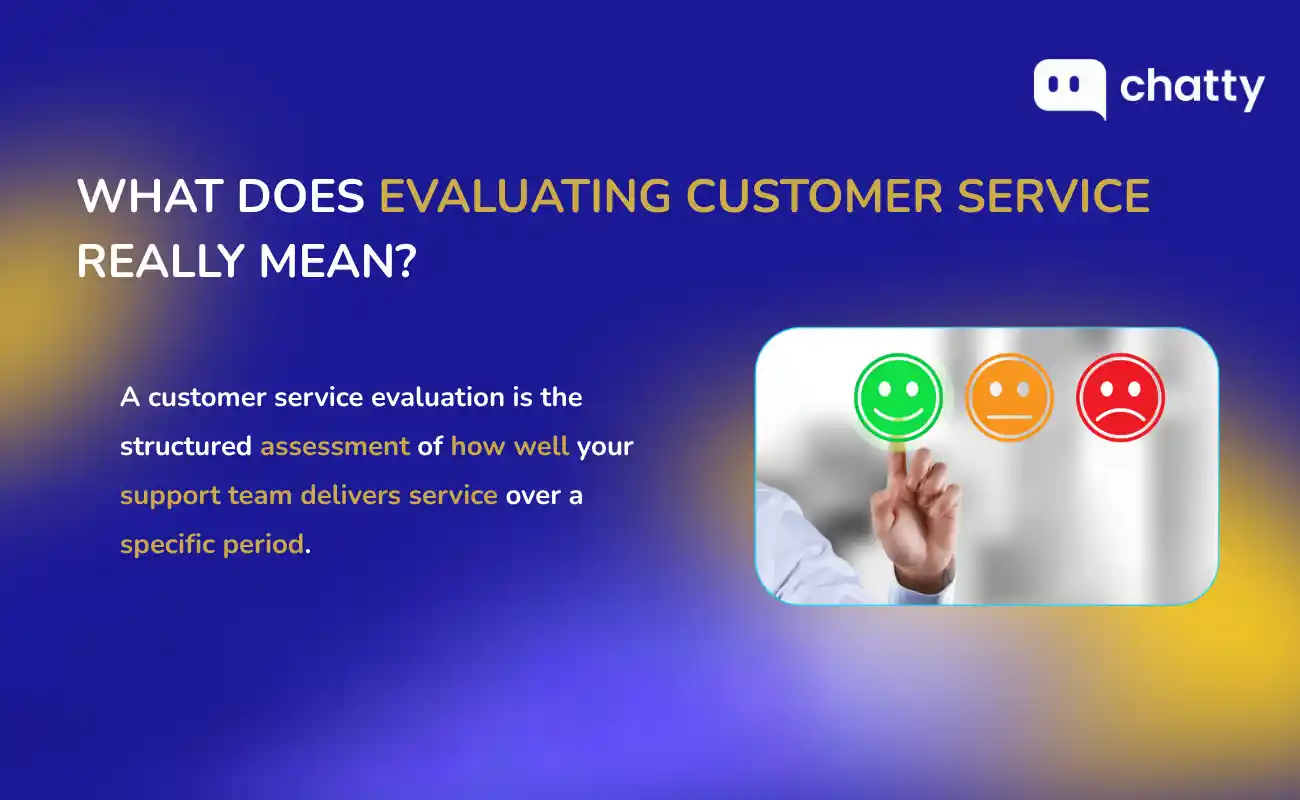 chatty

WHAT DOES EVALUATING CUSTOMER SERVICE REALLY MEAN?

A customer service evaluation is the structured assessment of how well your support team delivers service over a specific period.